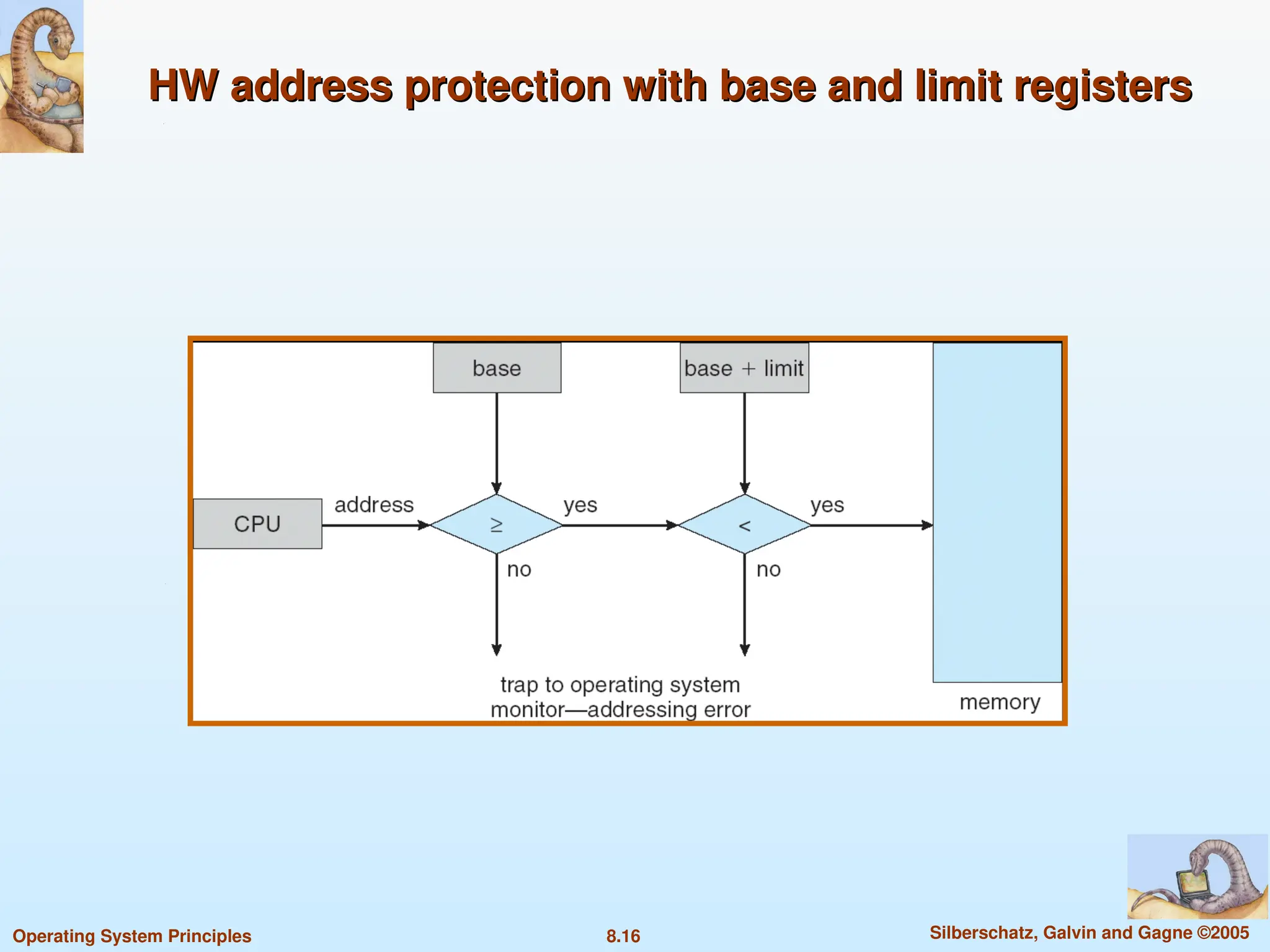 HW address protection with base and limit registers

base

base + limit

CPU

address

$\geq$

yes

$<$

yes

no

no

trap to operating system monitor—addressing error

memory

Operating System Principles

8.16

Silberschatz, Galvin and Gagne ©2005